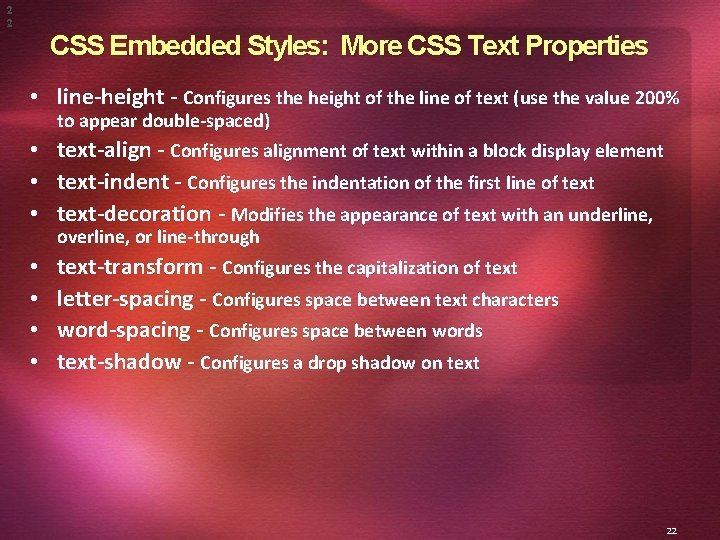 2
2

CSS Embedded Styles: More CSS Text Properties

• line-height - Configures the height of the line of text (use the value 200% to appear double-spaced)
• text-align - Configures alignment of text within a block display element
• text-indent - Configures the indentation of the first line of text
• text-decoration - Modifies the appearance of text with an underline, overline, or line-through
• text-transform - Configures the capitalization of text
• letter-spacing - Configures space between text characters
• word-spacing - Configures space between words
• text-shadow - Configures a drop shadow on text

22